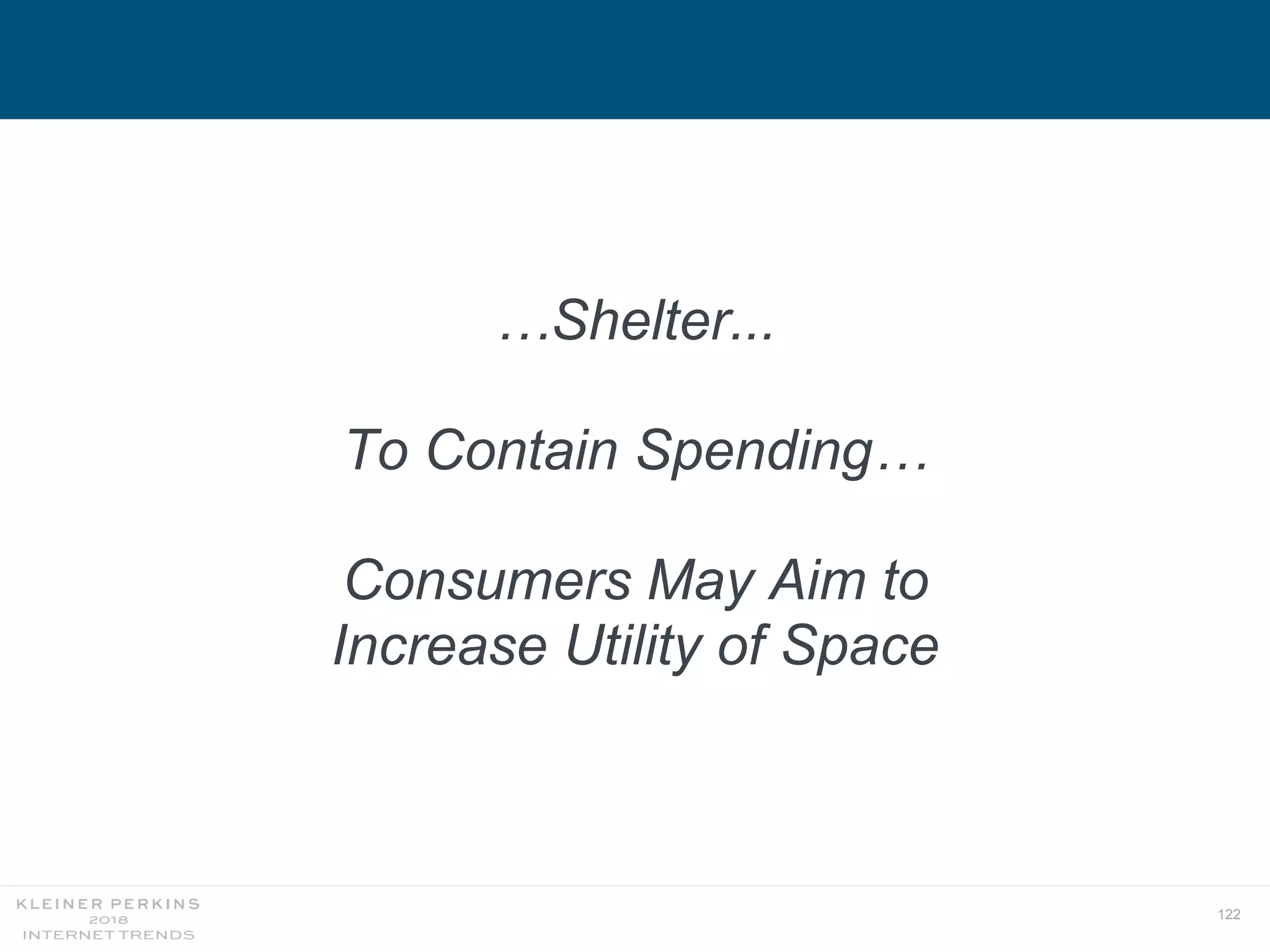 …Shelter...

To Contain Spending…

Consumers May Aim to Increase Utility of Space

KLEINER PERKINS
2018
INTERNET TRENDS

122